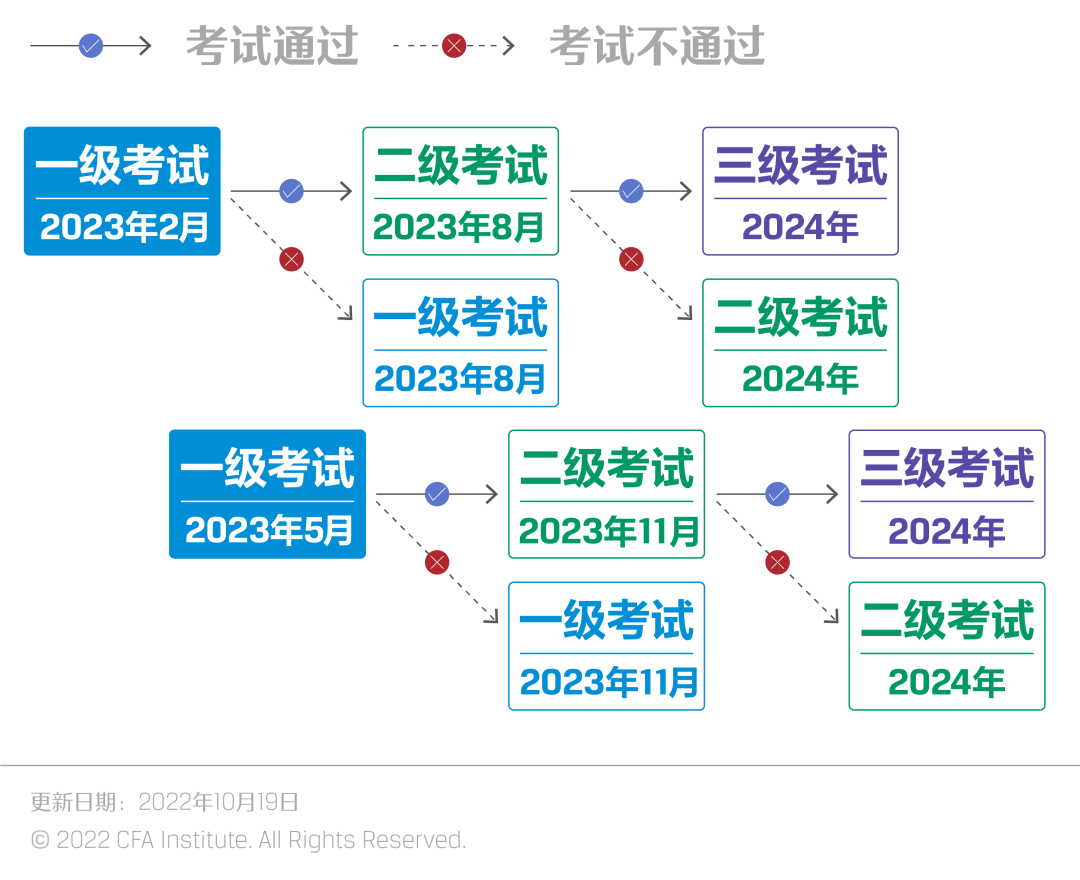 考试通过 考试不通过

一级考试
2023年2月

二级考试
2023年8月

三级考试
2024年

一级考试
2023年8月

二级考试
2024年

一级考试
2023年5月

二级考试
2023年11月

三级考试
2024年

一级考试
2023年11月

二级考试
2024年

更新日期：2022年10月19日
© 2022 CFA Institute. All Rights Reserved.